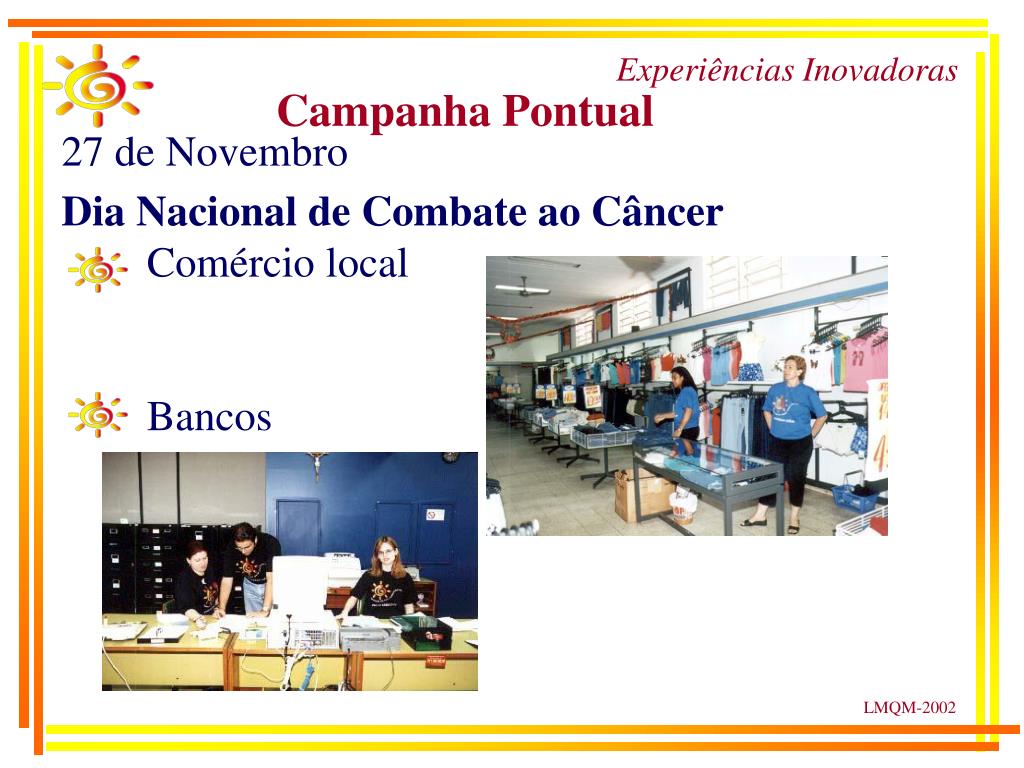 Experiências Inovadoras

Campanha Pontual

27 de Novembro

Dia Nacional de Combate ao Câncer

Comércio local

Bancos

LMQM-2002